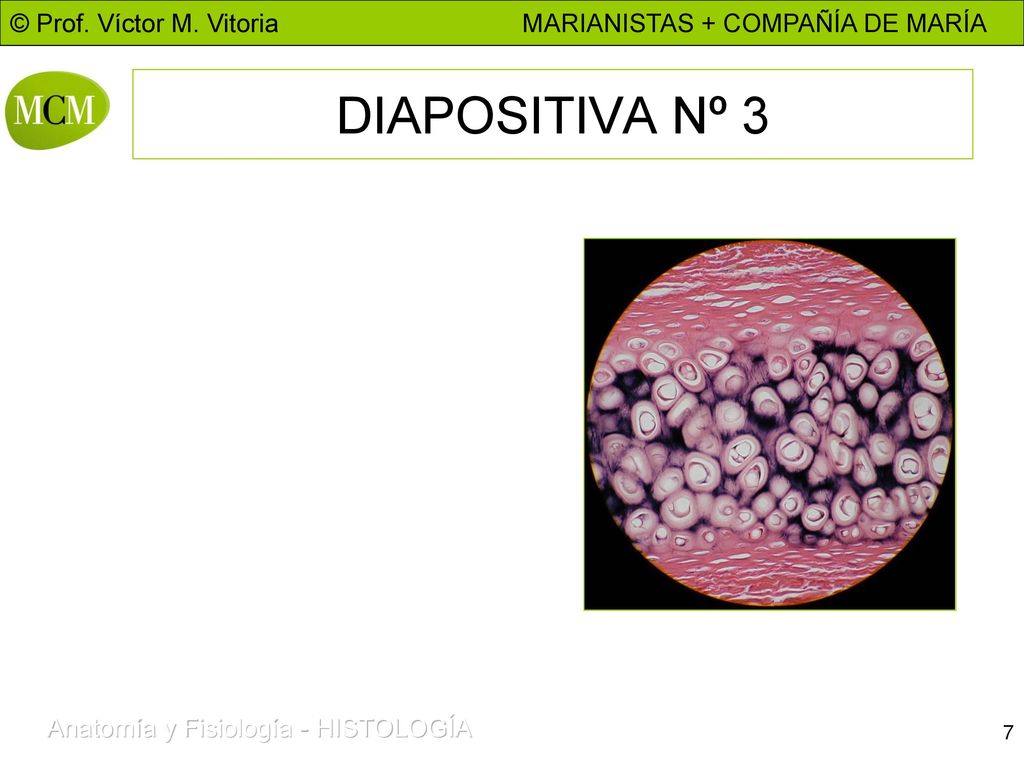 © Prof. Víctor M. Vitoria MARIANISTAS + COMPAÑÍA DE MARÍA

MCM

DIAPOSITIVA Nº 3

Anatomía y Fisiología - HISTOLOGÍA

7